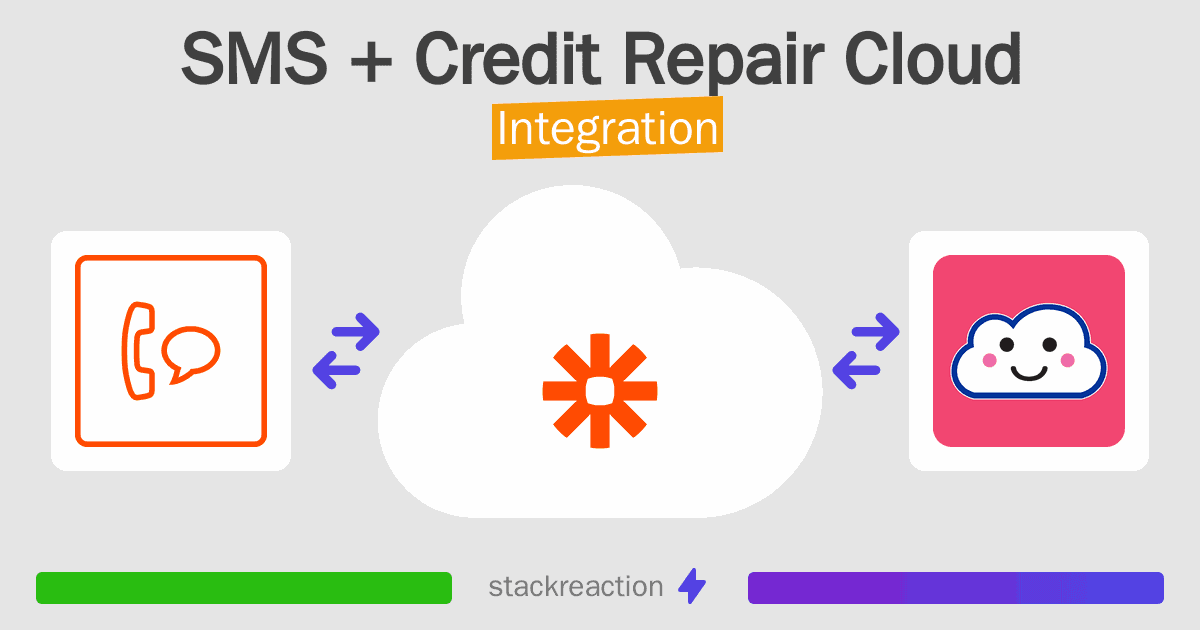 SMS + Credit Repair Cloud
Integration

stackreaction